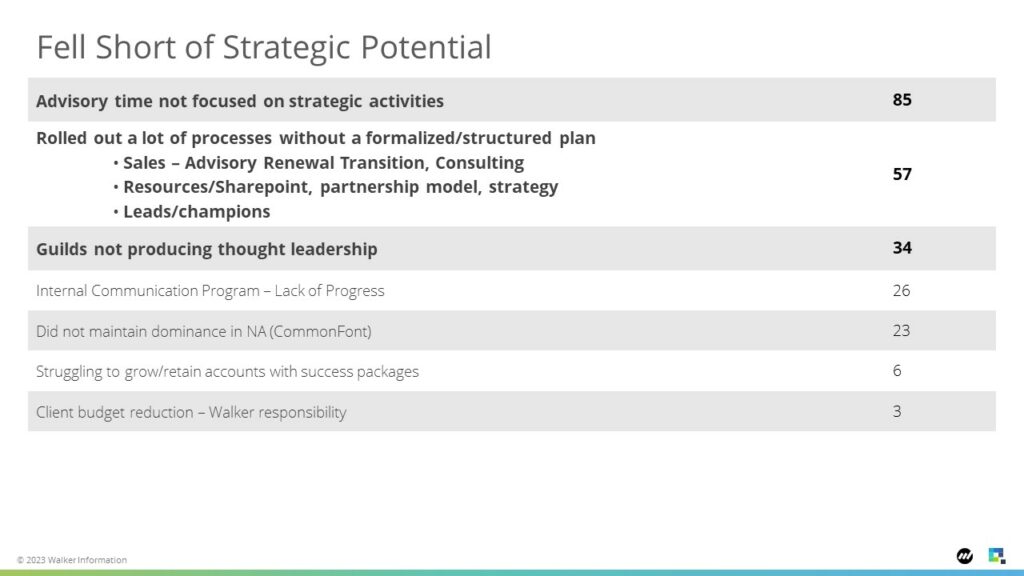 Fell Short of Strategic Potential

| Advisory time not focused on strategic activities | 85 |
|---|---|
| Rolled out a lot of processes without a formalized/structured plan • Sales – Advisory Renewal Transition, Consulting • Resources/Sharepoint, partnership model, strategy • Leads/champions | 57 |
| Guilds not producing thought leadership | 34 |
| Internal Communication Program – Lack of Progress | 26 |
| Did not maintain dominance in NA (CommonFont) | 23 |
| Struggling to grow/retain accounts with success packages | 6 |
| Client budget reduction – Walker responsibility | 3 |

© 2023 Walker Information